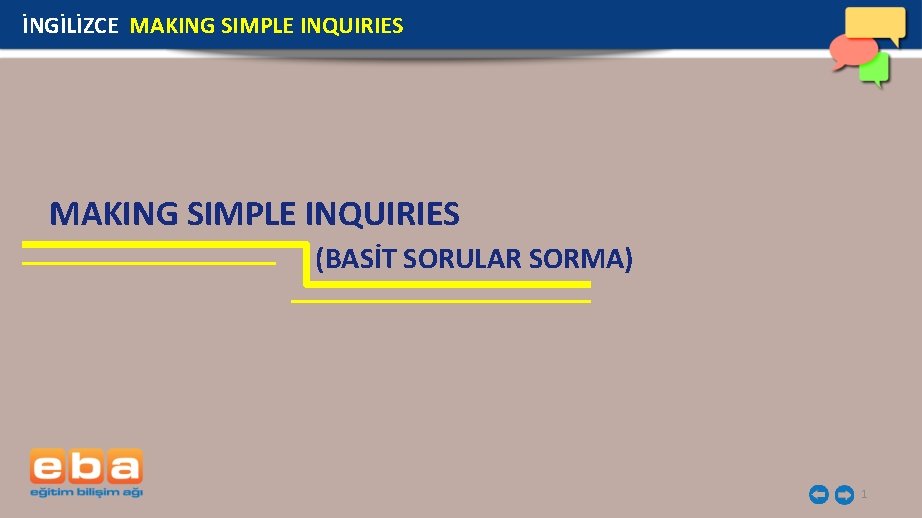 İNGİLİZCE MAKING SIMPLE INQUIRIES

MAKING SIMPLE INQUIRIES

(BASİT SORULAR SORMA)

eba
eğitim bilişim ağı

1